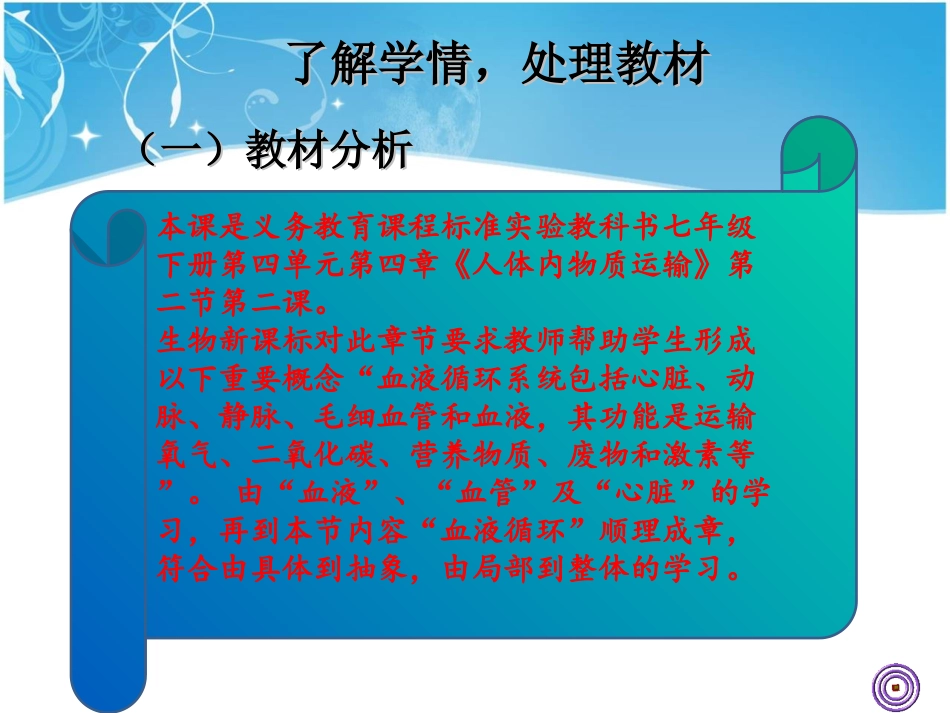 了解学情，处理教材

（一）教材分析

本课是义务教育课程标准实验教科书七年级下册第四单元第四章《人体内物质运输》第二节第二课。
生物新课标对此章节要求教师帮助学生形成以下重要概念“血液循环系统包括心脏、动脉、静脉、毛细血管和血液，其功能是运输氧气、二氧化碳、营养物质、废物和激素等”。 由“血液”、“血管”及“心脏”的学习，再到本节内容“血液循环”顺理成章，符合由具体到抽象，由局部到整体的学习。